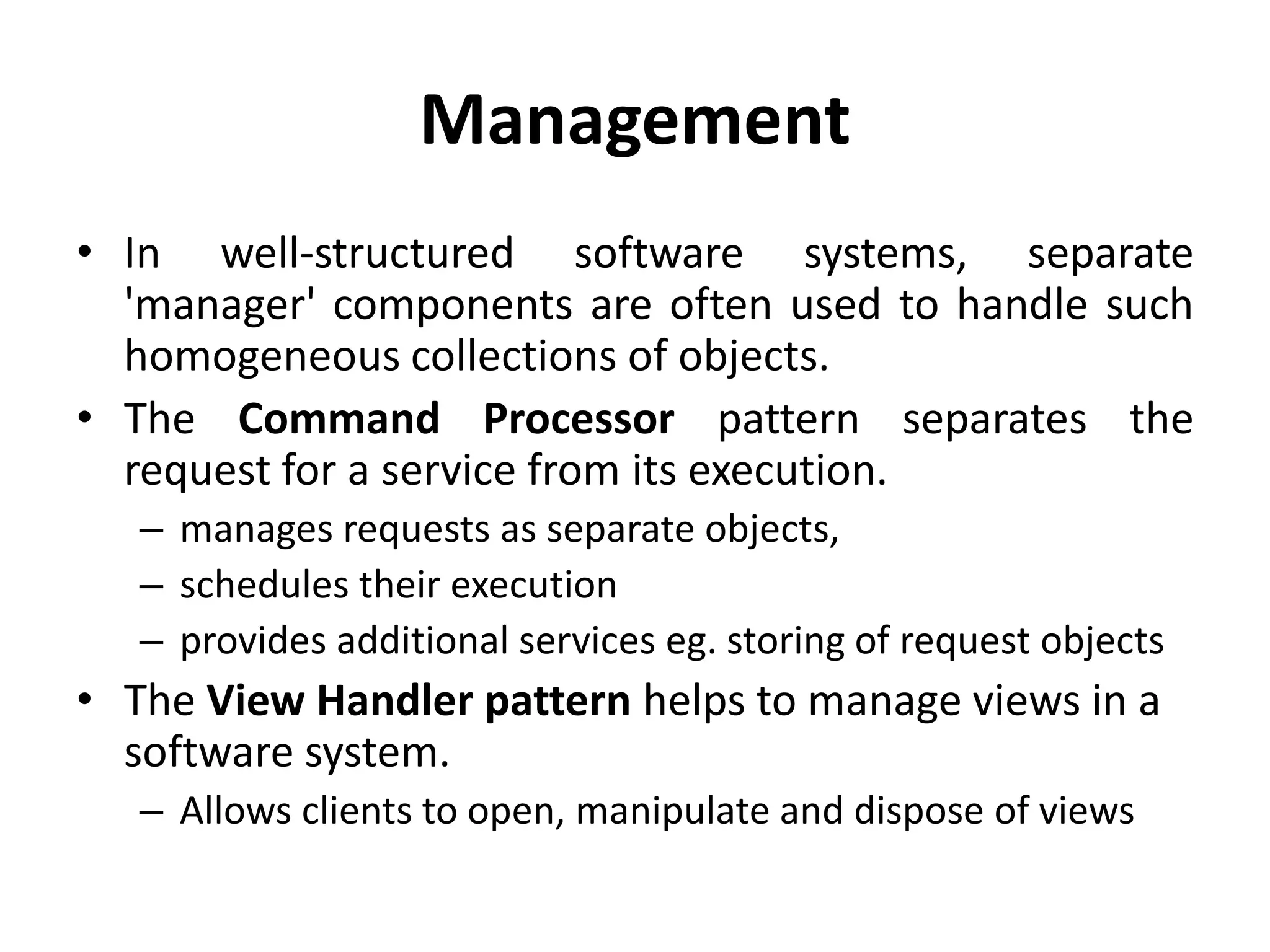 Management

• In well-structured software systems, separate 'manager' components are often used to handle such homogeneous collections of objects.

• The Command Processor pattern separates the request for a service from its execution.
– manages requests as separate objects,
– schedules their execution
– provides additional services eg. storing of request objects

• The View Handler pattern helps to manage views in a software system.
– Allows clients to open, manipulate and dispose of views